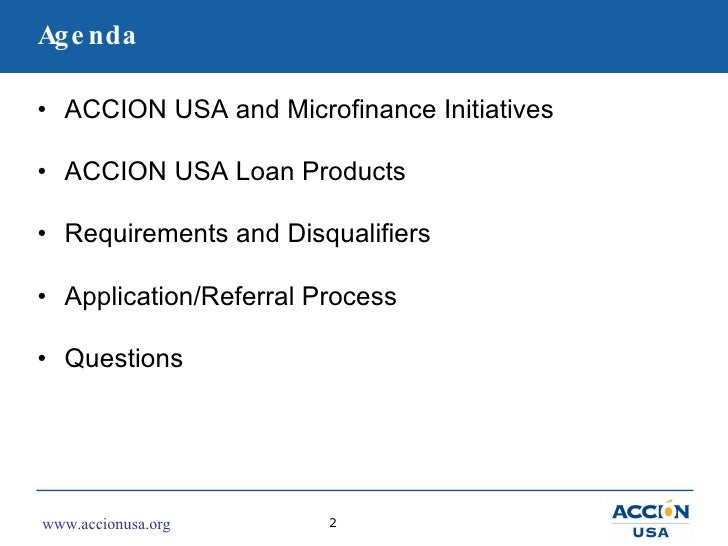 Agenda

• ACCION USA and Microfinance Initiatives

• ACCION USA Loan Products

• Requirements and Disqualifiers

• Application/Referral Process

• Questions

www.accionusa.org

2

ACCION USA